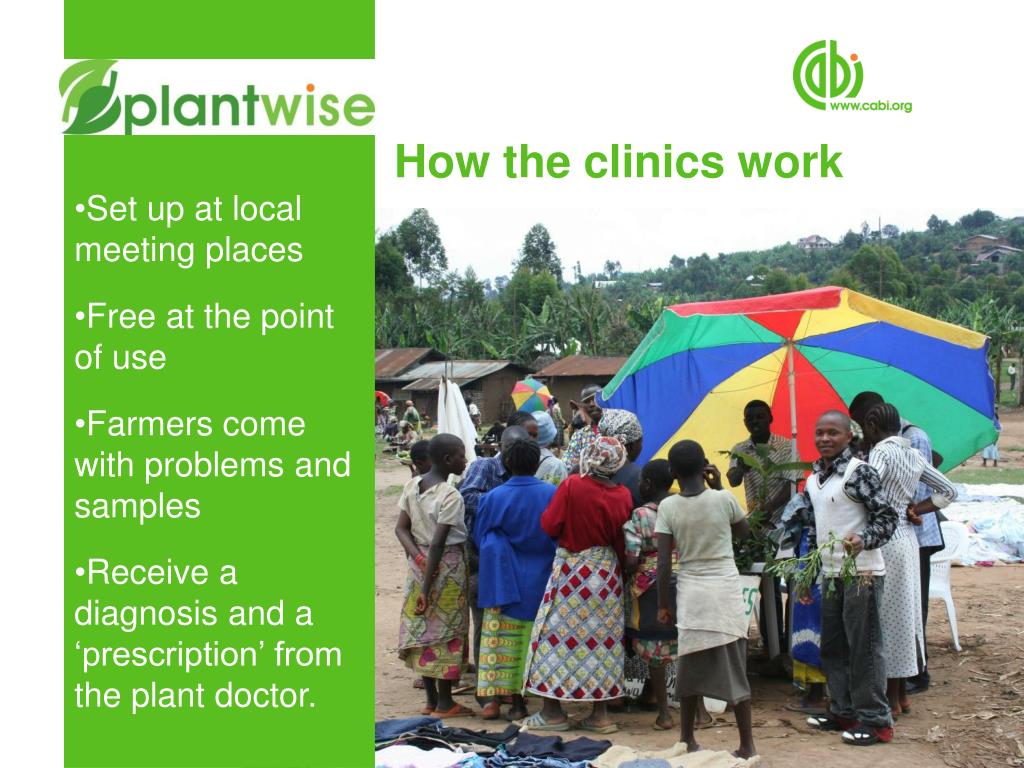 plantwise

cabi
www.cabi.org

How the clinics work

•Set up at local meeting places

•Free at the point of use

•Farmers come with problems and samples

•Receive a diagnosis and a ‘prescription’ from the plant doctor.